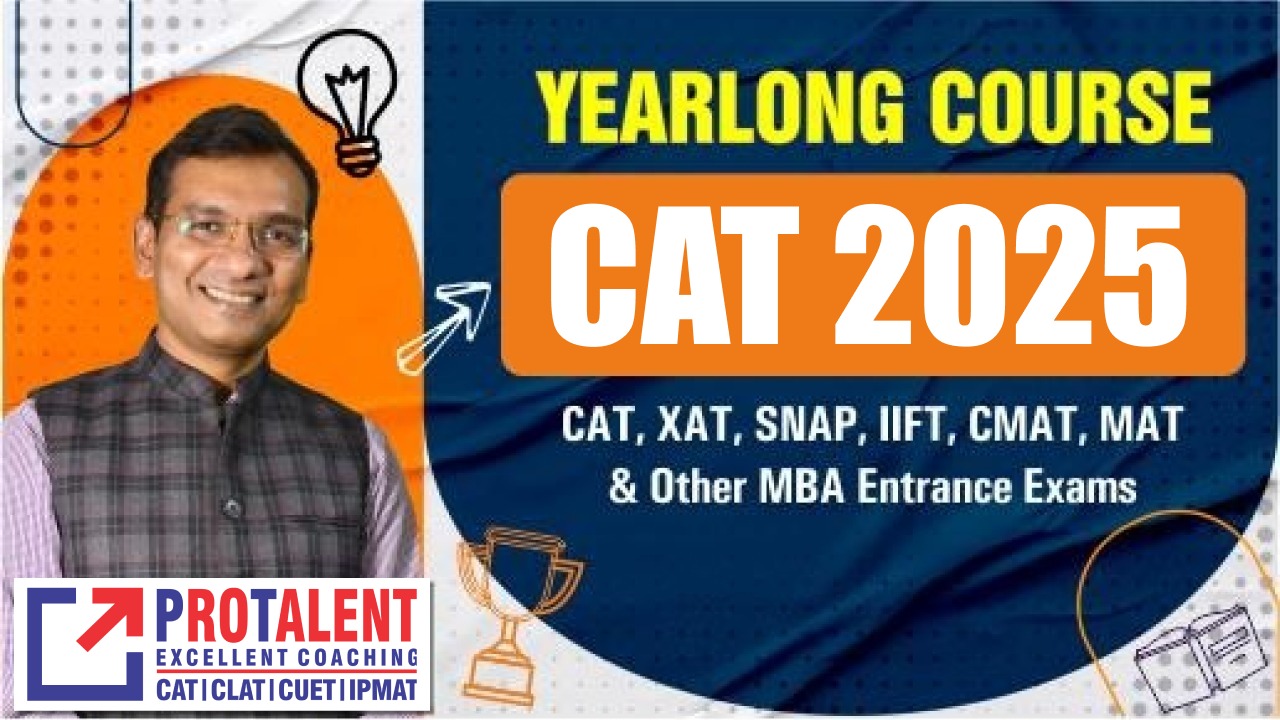 YEARLONG COURSE
CAT 2025
CAT, XAT, SNAP, IIFT, CMAT, MAT & Other MBA Entrance Exams

PROTALENT
EXCELLENT COACHING
CAT | CLAT | CUET | IPMAT